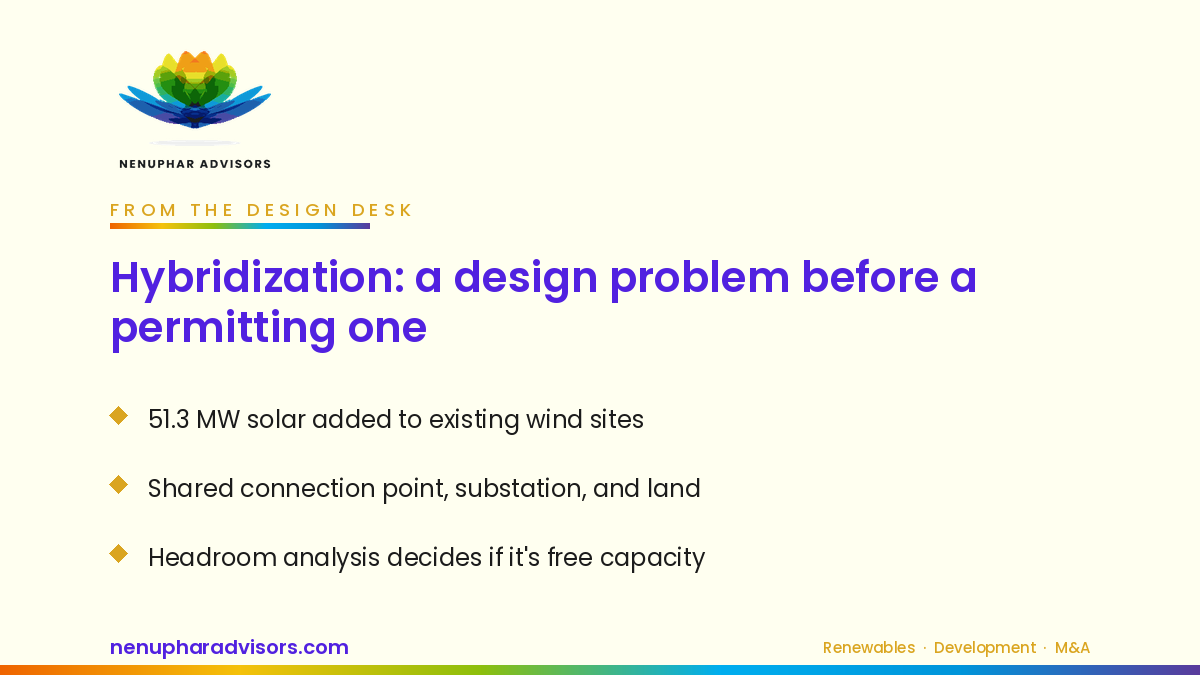 NENUPHAR ADVISORS

FROM THE DESIGN DESK

Hybridization: a design problem before a permitting one

51.3 MW solar added to existing wind sites

Shared connection point, substation, and land

Headroom analysis decides if it's free capacity

nenupharadvisors.com

Renewables · Development · M&A